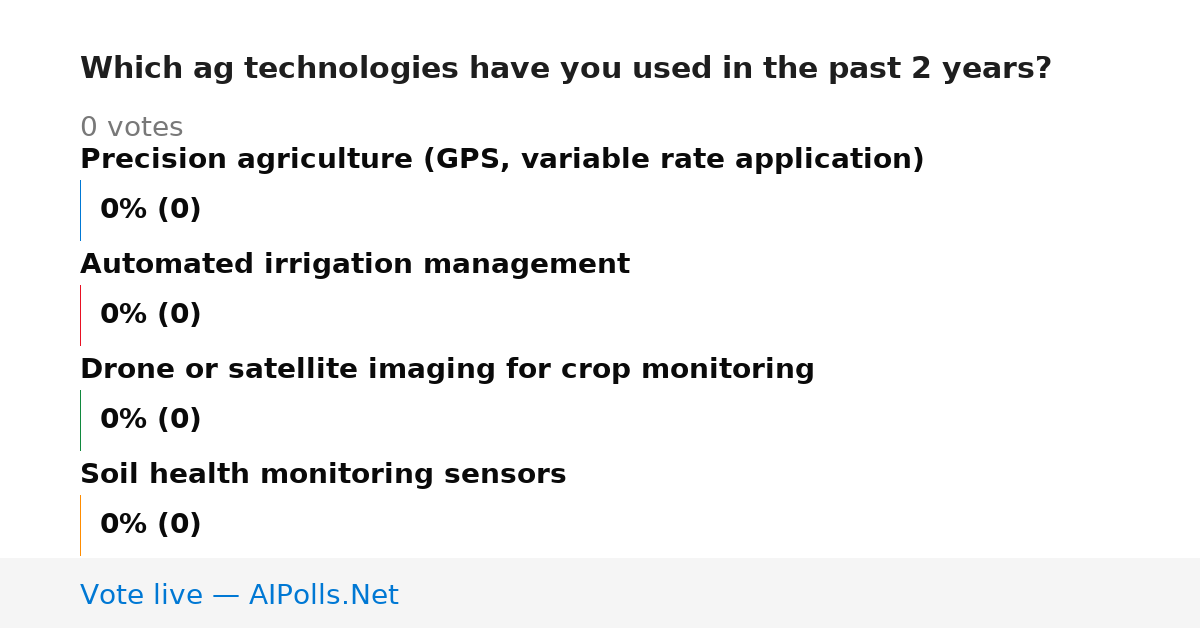 Which ag technologies have you used in the past 2 years?

0 votes

Precision agriculture (GPS, variable rate application)

0% (0)

Automated irrigation management

0% (0)

Drone or satellite imaging for crop monitoring

0% (0)

Soil health monitoring sensors

0% (0)

Vote live — AIPolls.Net